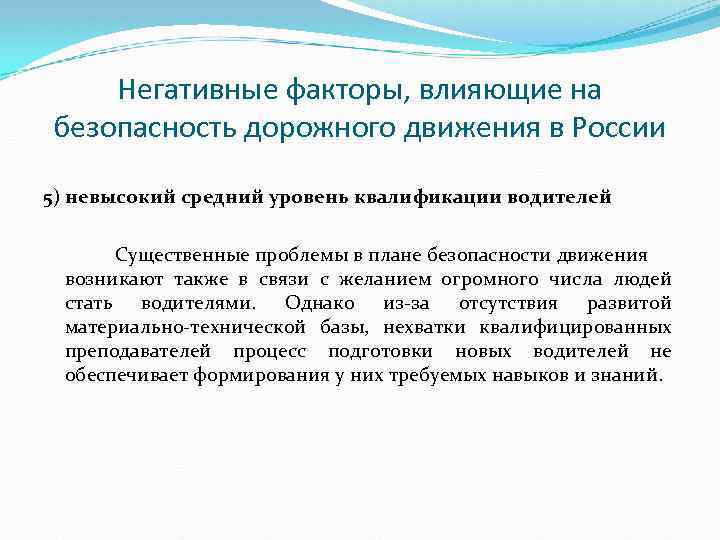 Негативные факторы, влияющие на безопасность дорожного движения в России

5) невысокий средний уровень квалификации водителей

Существенные проблемы в плане безопасности движения возникают также в связи с желанием огромного числа людей стать водителями. Однако из-за отсутствия развитой материально-технической базы, нехватки квалифицированных преподавателей процесс подготовки новых водителей не обеспечивает формирования у них требуемых навыков и знаний.